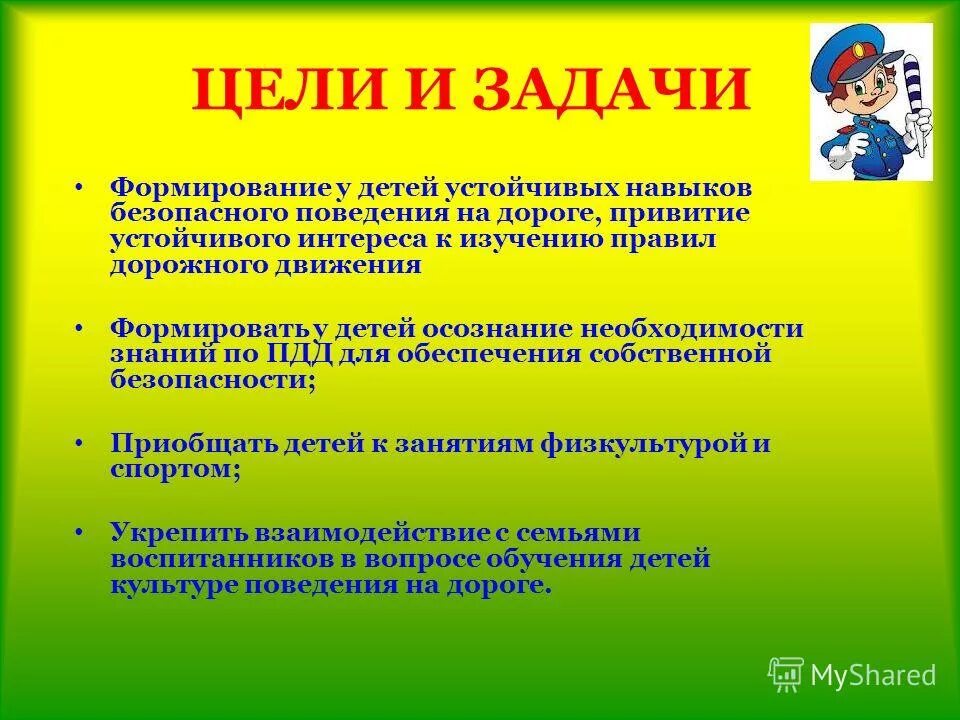 ЦЕЛИ И ЗАДАЧИ

• Формирование у детей устойчивых навыков безопасного поведения на дороге, привитие устойчивого интереса к изучению правил дорожного движения

• Формировать у детей осознание необходимости знаний по ПДД для обеспечения собственной безопасности;

• Приобщать детей к занятиям физкультурой и спортом;

• Укрепить взаимодействие с семьями воспитанников в вопросе обучения детей культуре поведения на дороге.

MyShared